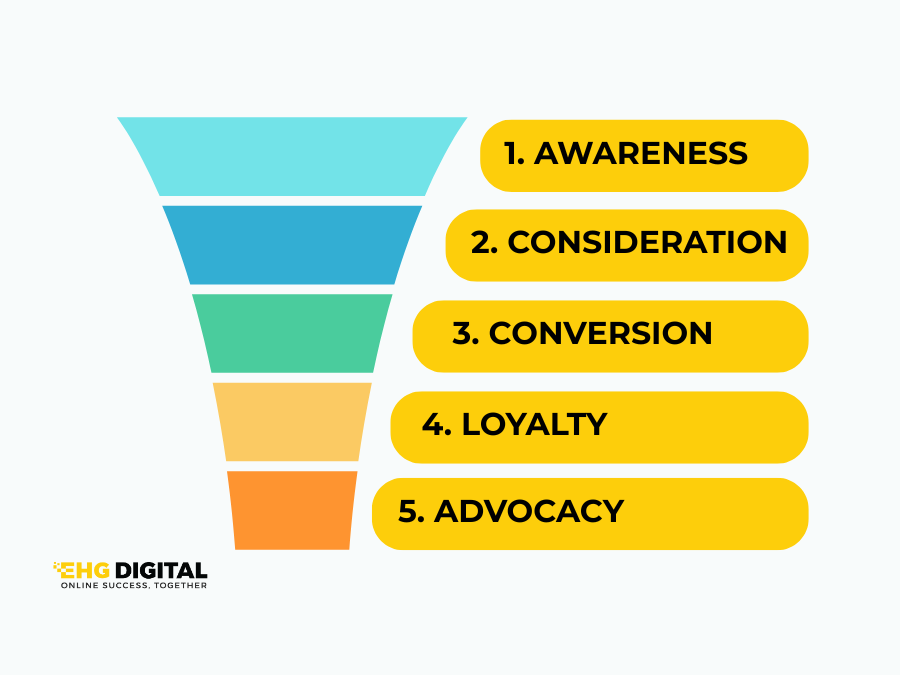 1. AWARENESS

2. CONSIDERATION

3. CONVERSION

4. LOYALTY

5. ADVOCACY

EHG DIGITAL
ONLINE SUCCESS, TOGETHER